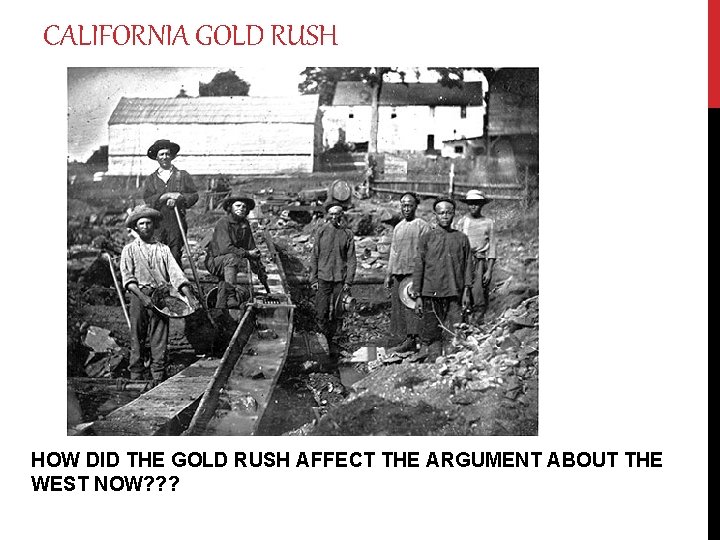 CALIFORNIA GOLD RUSH

HOW DID THE GOLD RUSH AFFECT THE ARGUMENT ABOUT THE WEST NOW???